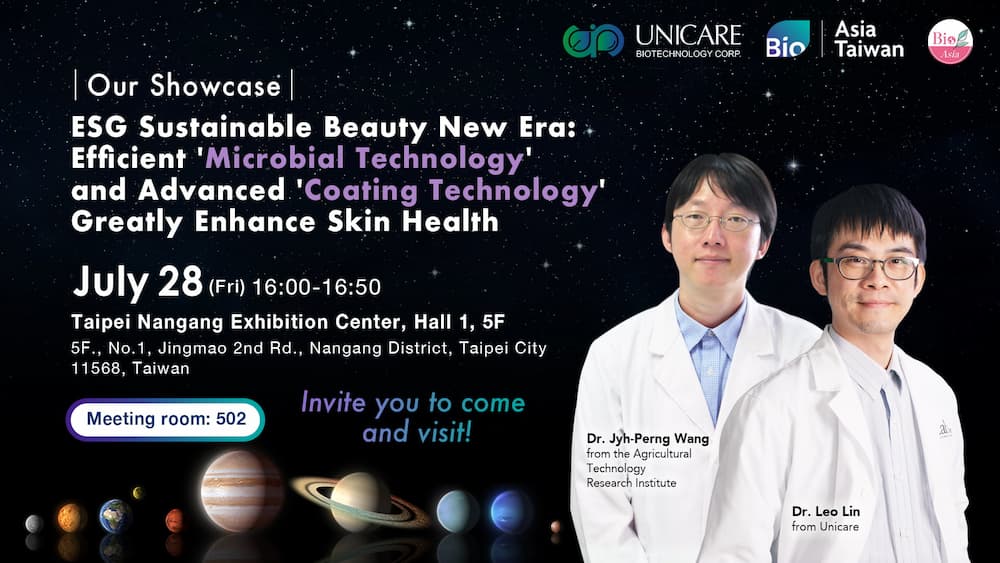 UNICARE BIOTECHNOLOGY CORP.

Bio | Asia Taiwan

Bio Asia

| Our Showcase |

ESG Sustainable Beauty New Era: Efficient 'Microbial Technology' and Advanced 'Coating Technology' Greatly Enhance Skin Health

July 28 (Fri) 16:00-16:50

Taipei Nangang Exhibition Center, Hall 1, 5F

5F., No.1, Jingmao 2nd Rd., Nangang District, Taipei City 11568, Taiwan

Meeting room: 502

Invite you to come and visit!

Dr. Jyh-Perng Wang
from the Agricultural Technology Research Institute

Dr. Leo Lin
from Unicare